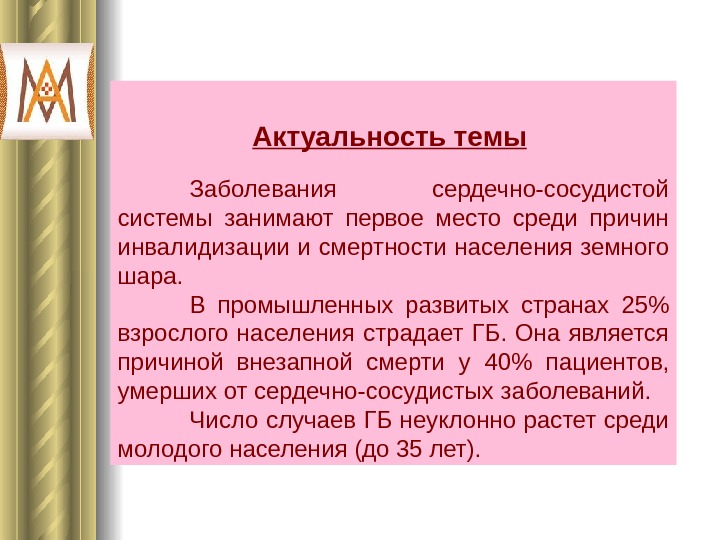 Актуальность темы

Заболевания сердечно-сосудистой системы занимают первое место среди причин инвалидизации и смертности населения земного шара.

В промышленных развитых странах 25% взрослого населения страдает ГБ. Она является причиной внезапной смерти у 40% пациентов, умерших от сердечно-сосудистых заболеваний.

Число случаев ГБ неуклонно растет среди молодого населения (до 35 лет).